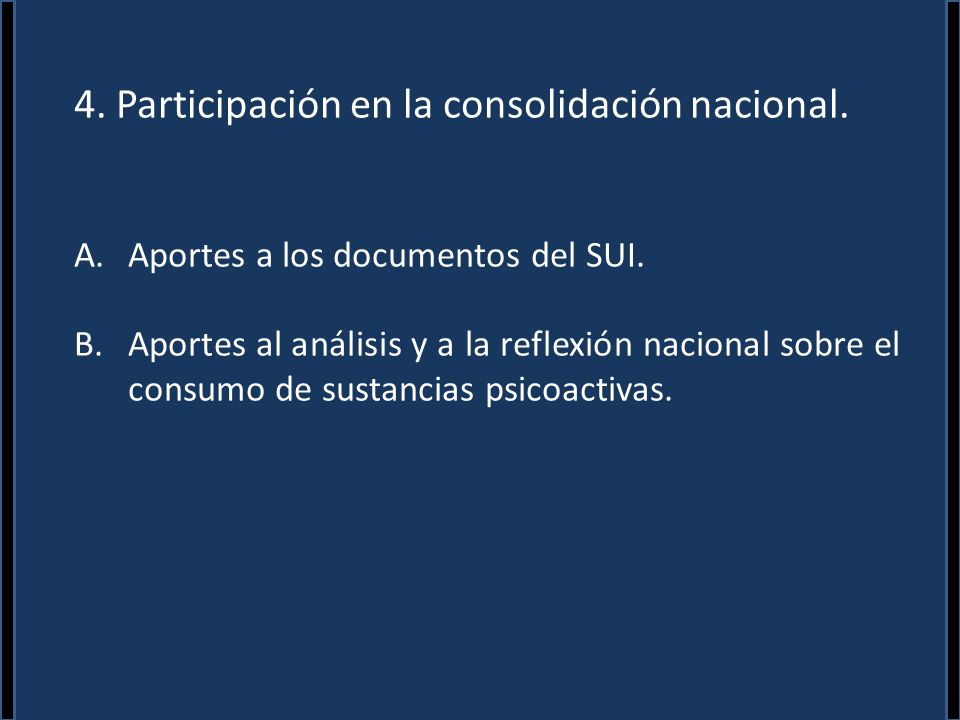 4. Participación en la consolidación nacional.

A. Aportes a los documentos del SUI.

B. Aportes al análisis y a la reflexión nacional sobre el consumo de sustancias psicoactivas.